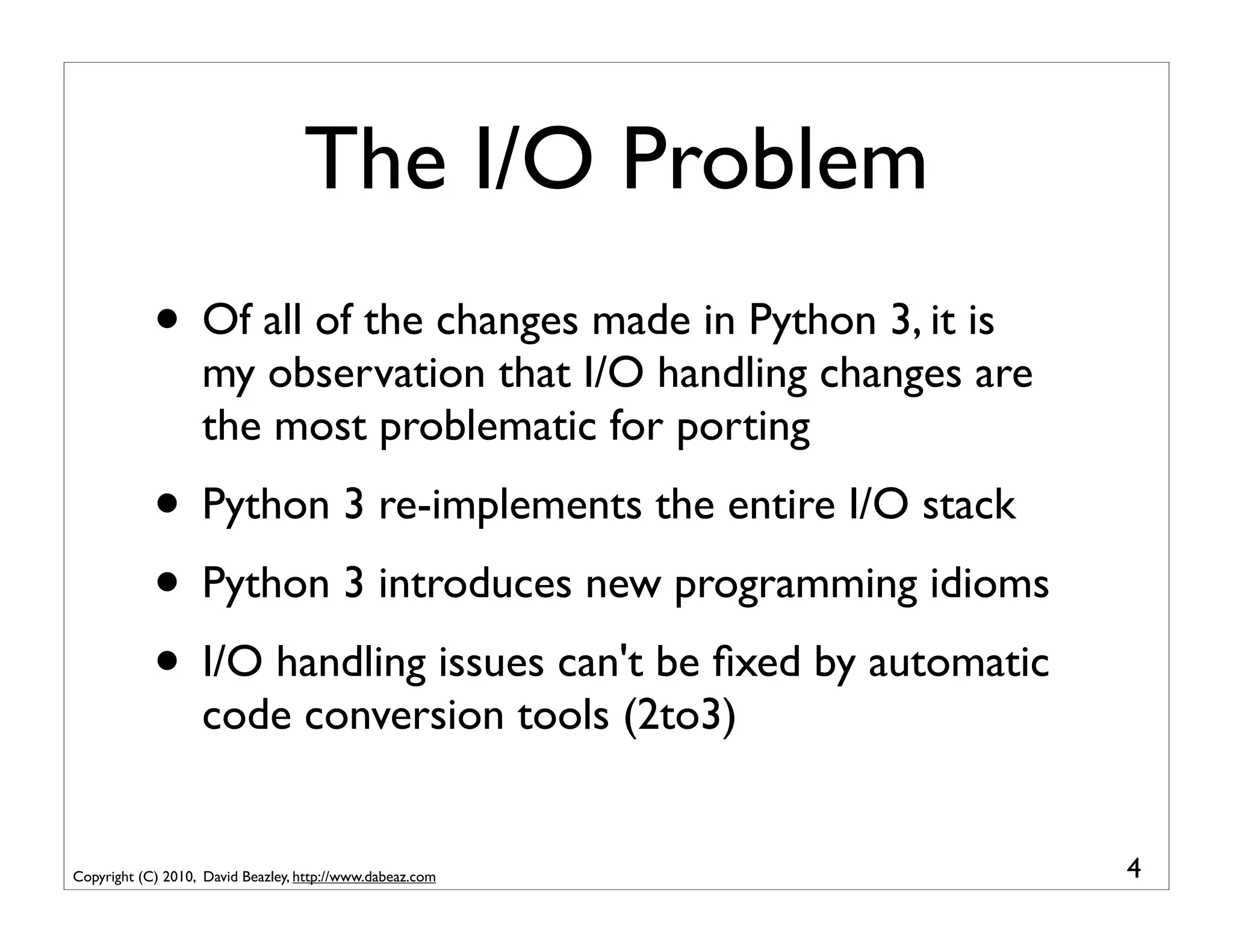 The I/O Problem

• Of all of the changes made in Python 3, it is my observation that I/O handling changes are the most problematic for porting

• Python 3 re-implements the entire I/O stack

• Python 3 introduces new programming idioms

• I/O handling issues can't be fixed by automatic code conversion tools (2to3)

Copyright (C) 2010, David Beazley, http://www.dabeaz.com

4